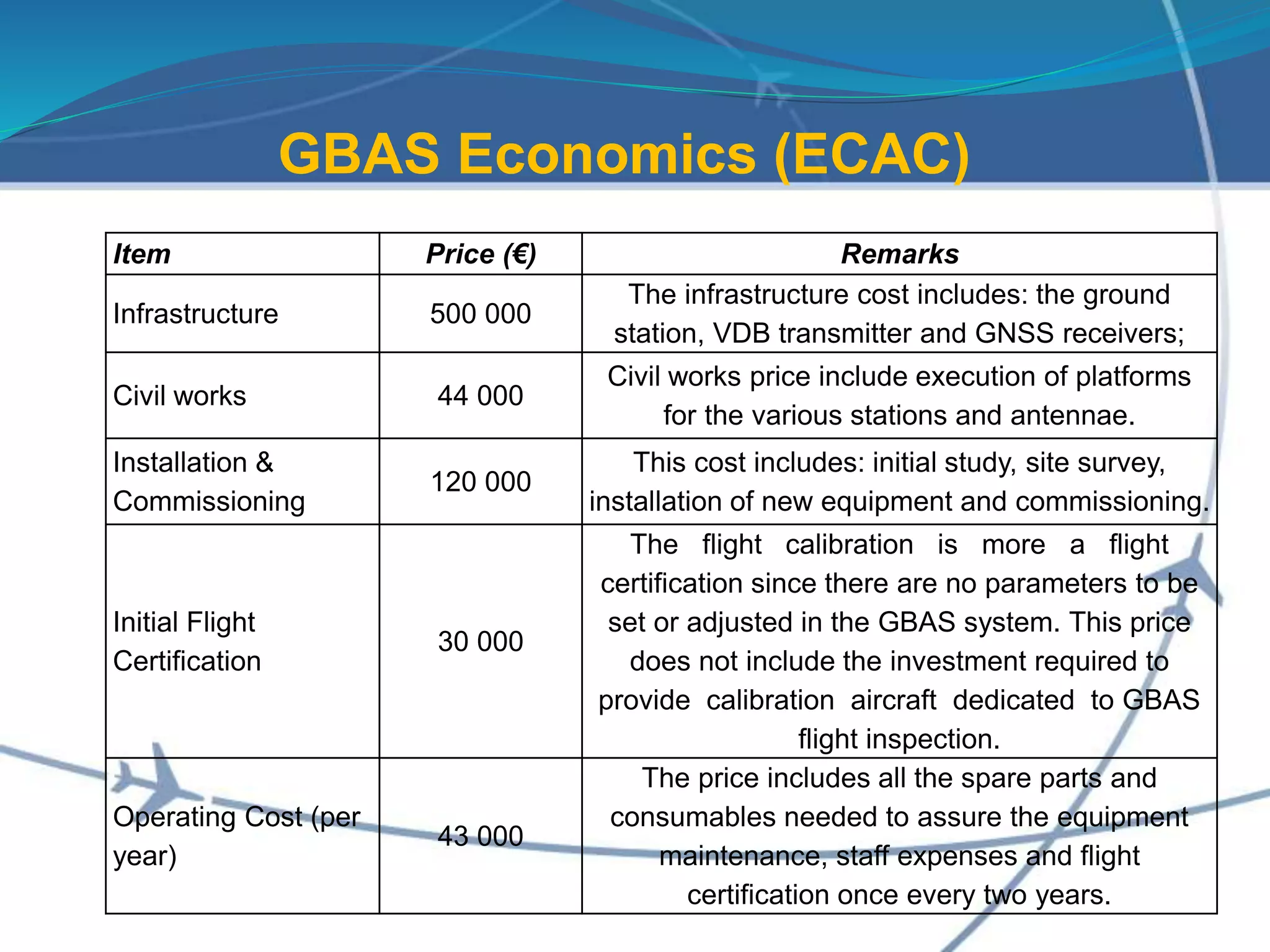 GBAS Economics (ECAC)

| Item | Price (€) | Remarks |
|---|---|---|
| Infrastructure | 500 000 | The infrastructure cost includes: the ground station, VDB transmitter and GNSS receivers; |
| Civil works | 44 000 | Civil works price include execution of platforms for the various stations and antennae. |
| Installation & Commissioning | 120 000 | This cost includes: initial study, site survey, installation of new equipment and commissioning. |
| Initial Flight Certification | 30 000 | The flight calibration is more a flight certification since there are no parameters to be set or adjusted in the GBAS system. This price does not include the investment required to provide calibration aircraft dedicated to GBAS flight inspection. |
| Operating Cost (per year) | 43 000 | The price includes all the spare parts and consumables needed to assure the equipment maintenance, staff expenses and flight certification once every two years. |